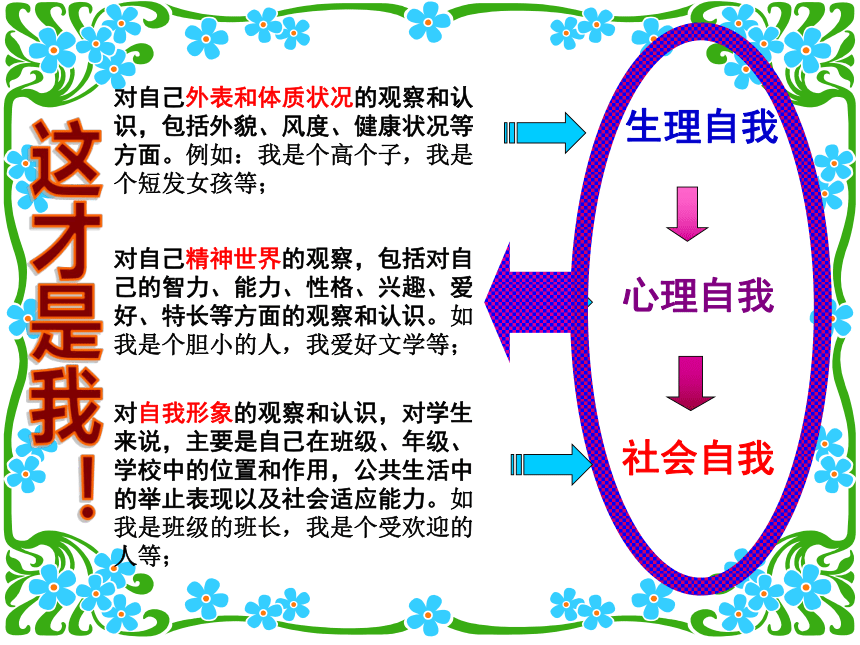 这才是我！

对自己外表和体质状况的观察和认识，包括外貌、风度、健康状况等方面。例如：我是个高个子，我是个短发女孩等；

对自己精神世界的观察，包括对自己的智力、能力、性格、兴趣、爱好、特长等方面的观察和认识。如我是个胆小的人，我爱好文学等；

对自我形象的观察和认识，对学生来说，主要是自己在班级、年级、学校中的位置和作用，公共生活中的举止表现以及社会适应能力。如我是班级的班长，我是个受欢迎的人等；

生理自我

心理自我

社会自我